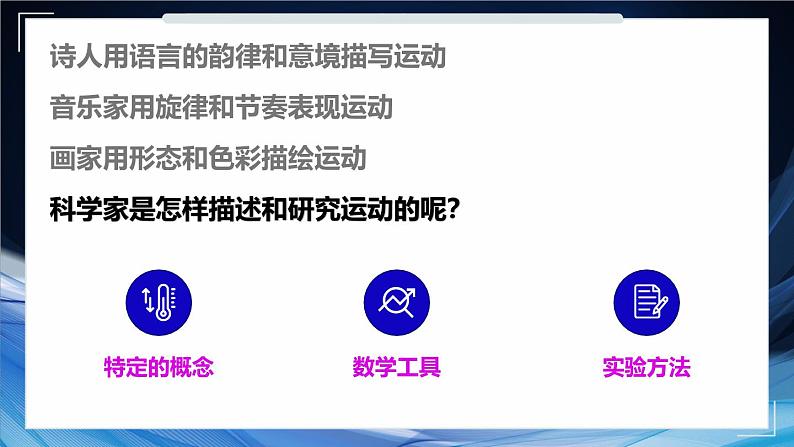 诗人用语言的韵律和意境描写运动

音乐家用旋律和节奏表现运动

画家用形态和色彩描绘运动

科学家是怎样描述和研究运动的呢？

特定的概念

数学工具

实验方法